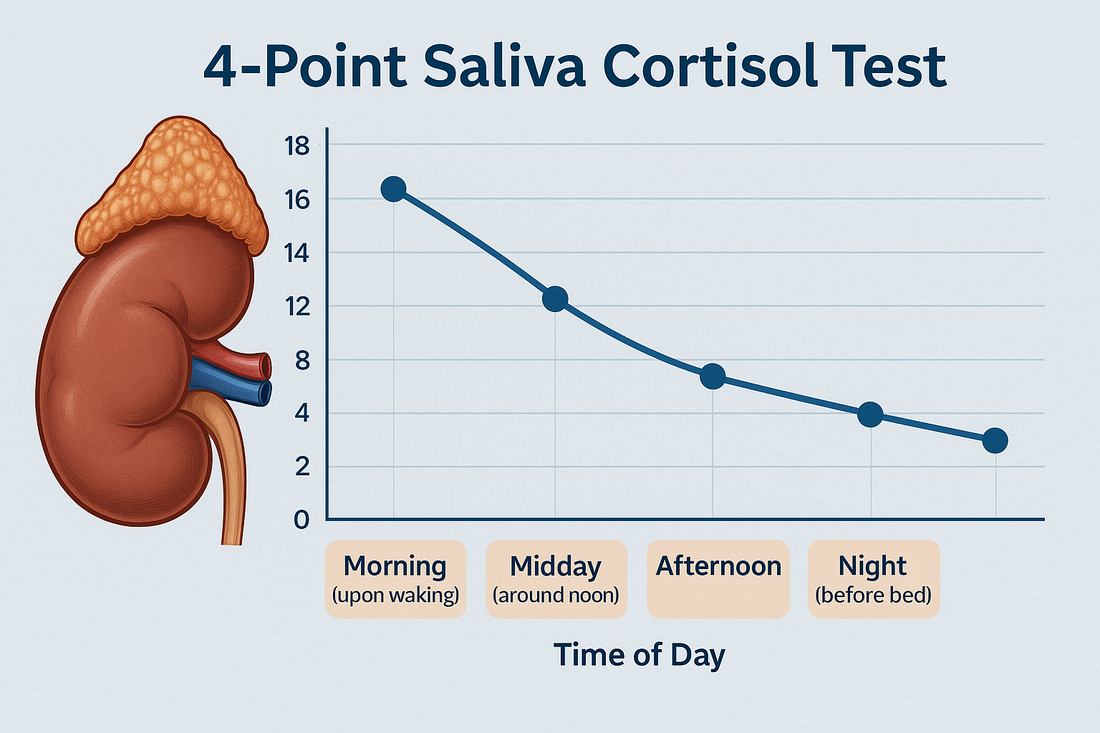 4-Point Saliva Cortisol Test

18
16
14
12
8
4
2
0

Morning (upon waking)
Midday (around noon)
Afternoon
Night (before bed)

Time of Day